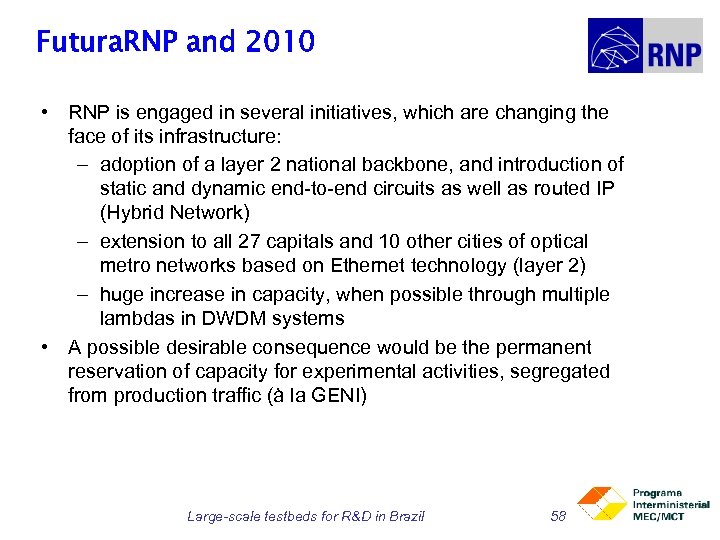 FuturaRNP and 2010

RNP

• RNP is engaged in several initiatives, which are changing the face of its infrastructure:
– adoption of a layer 2 national backbone, and introduction of static and dynamic end-to-end circuits as well as routed IP (Hybrid Network)
– extension to all 27 capitals and 10 other cities of optical metro networks based on Ethernet technology (layer 2)
– huge increase in capacity, when possible through multiple lambdas in DWDM systems
• A possible desirable consequence would be the permanent reservation of capacity for experimental activities, segregated from production traffic (à la GENI)

Large-scale testbeds for R&D in Brazil 58

Programa Interministerial MEC/MCT